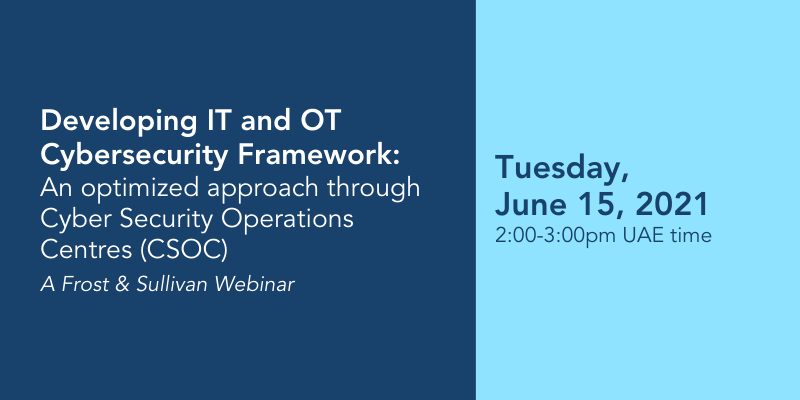 Developing IT and OT Cybersecurity Framework: An optimized approach through Cyber Security Operations Centres (CSOC)

A Frost & Sullivan Webinar

Tuesday, June 15, 2021

2:00-3:00pm UAE time